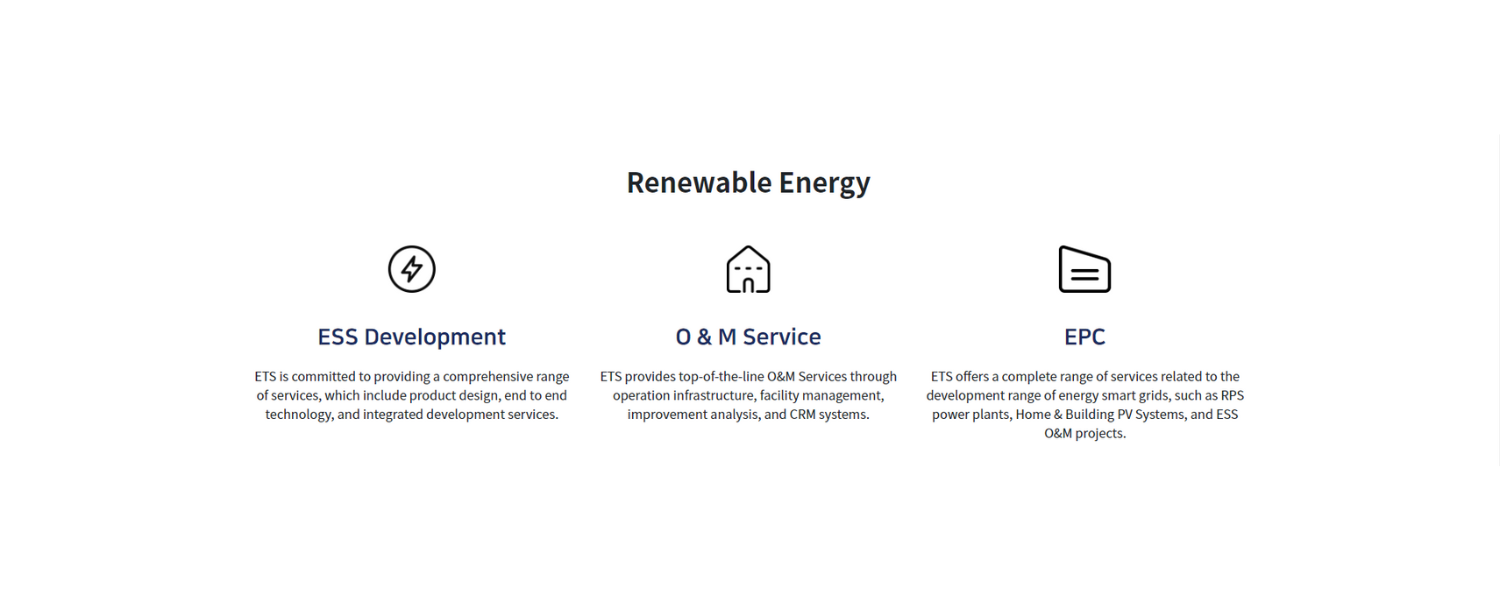 Renewable Energy

ESS Development

ETS is committed to providing a comprehensive range of services, which include product design, end to end technology, and integrated development services.

O & M Service

ETS provides top-of-the-line O&M Services through operation infrastructure, facility management, improvement analysis, and CRM systems.

EPC

ETS offers a complete range of services related to the development range of energy smart grids, such as RPS power plants, Home & Building PV Systems, and ESS O&M projects.